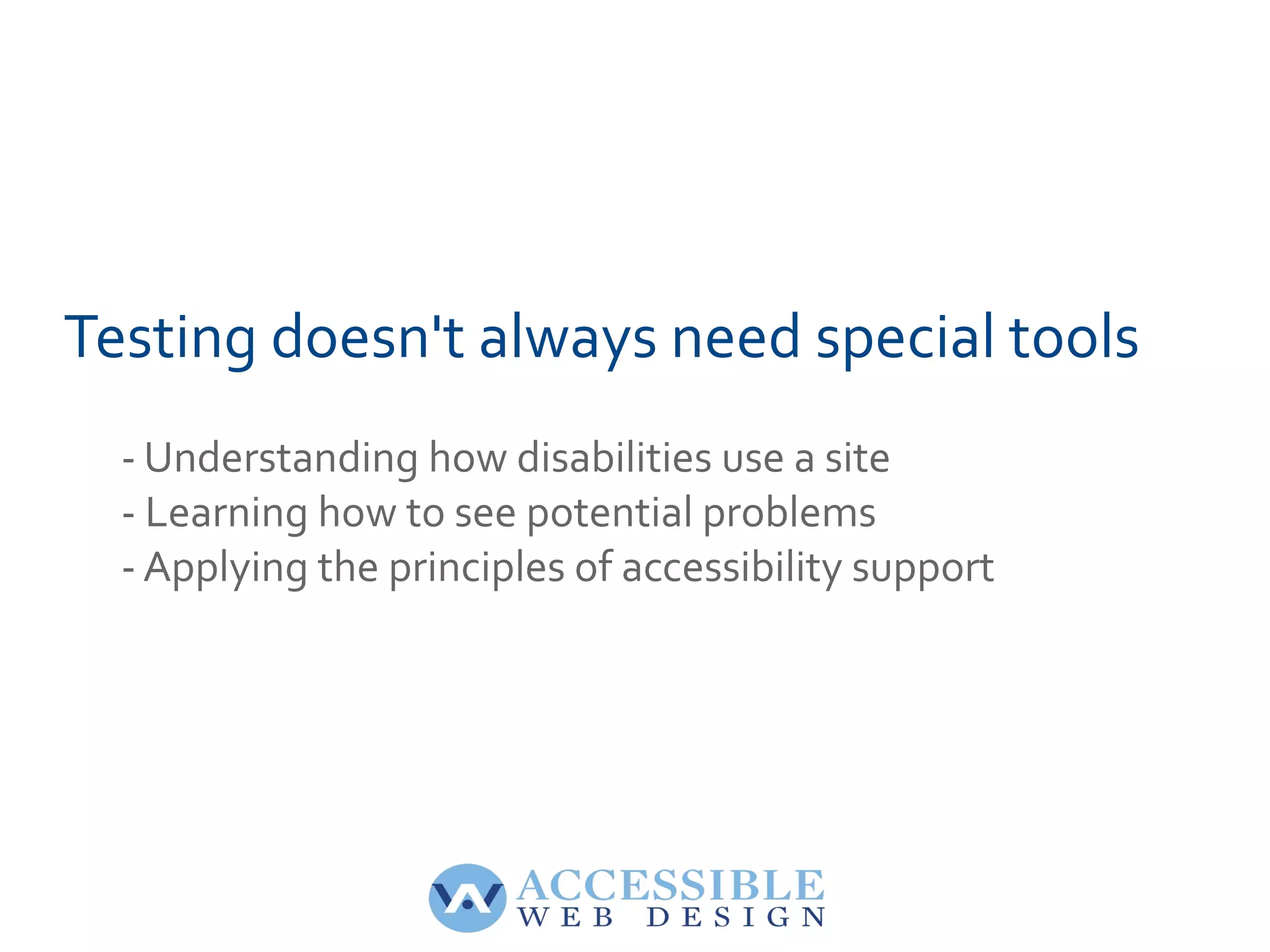 Testing doesn't always need special tools

- Understanding how disabilities use a site
- Learning how to see potential problems
- Applying the principles of accessibility support

ACCESSIBLE
WEB DESIGN